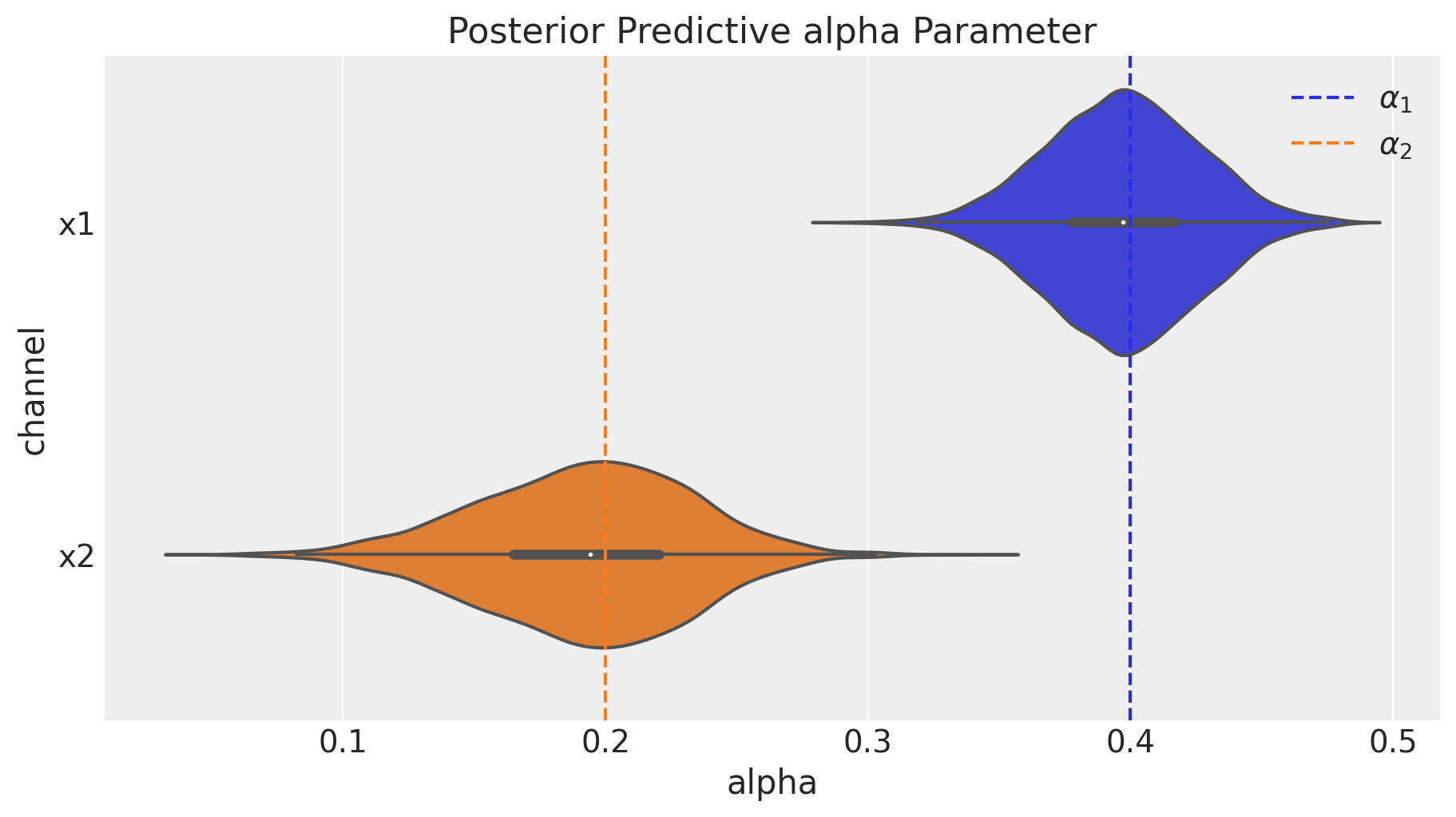 Posterior Predictive alpha Parameter

$\alpha_1$
$\alpha_2$

channel

x1

x2

0.1
0.2
0.3
0.4
0.5

alpha